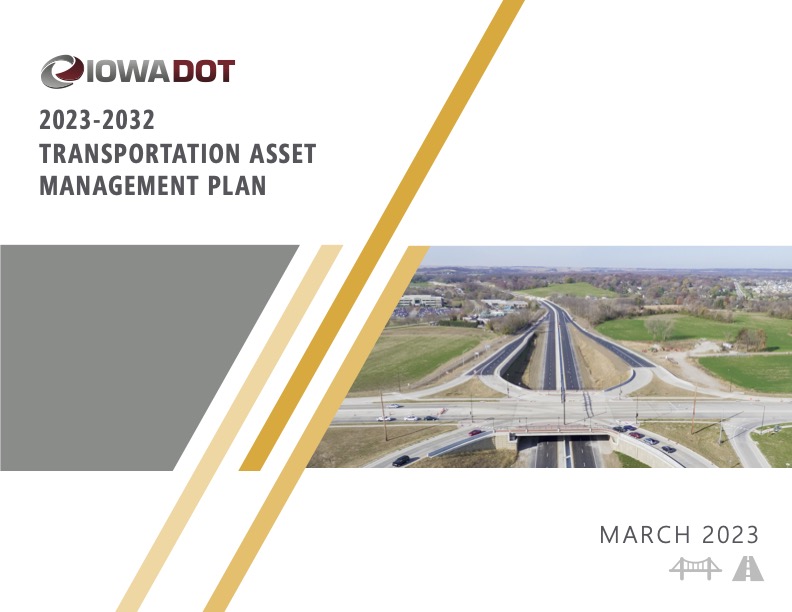 IOWADOT

2023-2032
TRANSPORTATION ASSET
MANAGEMENT PLAN

MARCH 2023